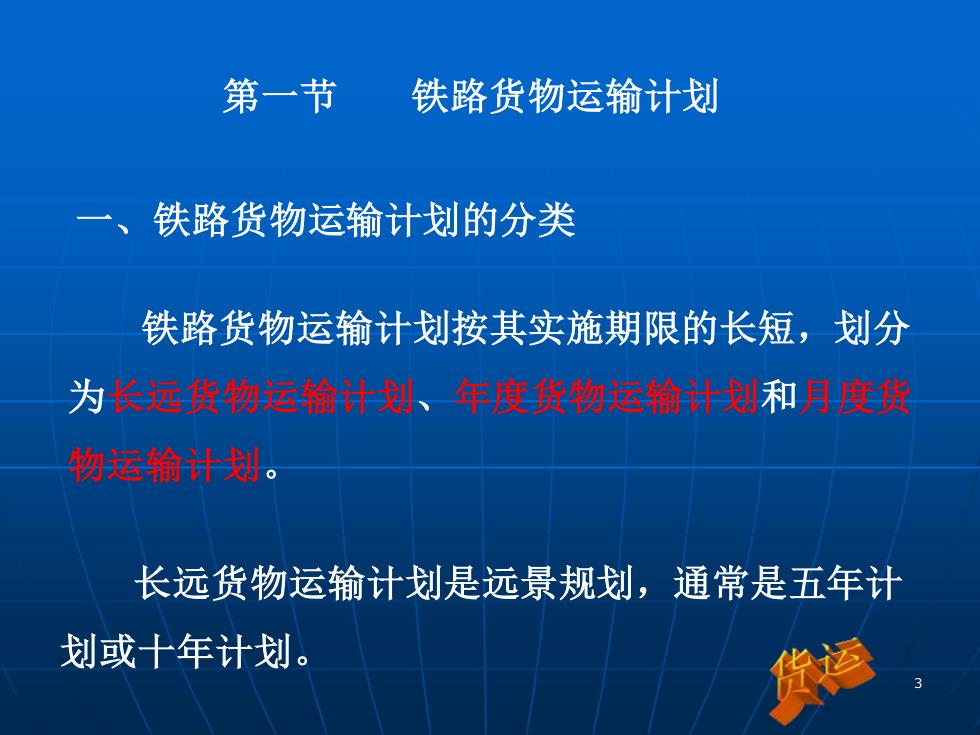 第一节　　铁路货物运输计划

一、铁路货物运输计划的分类

铁路货物运输计划按其实施期限的长短，划分为长远货物运输计划、年度货物运输计划和月度货物运输计划。

长远货物运输计划是远景规划，通常是五年计划或十年计划。

货运

3